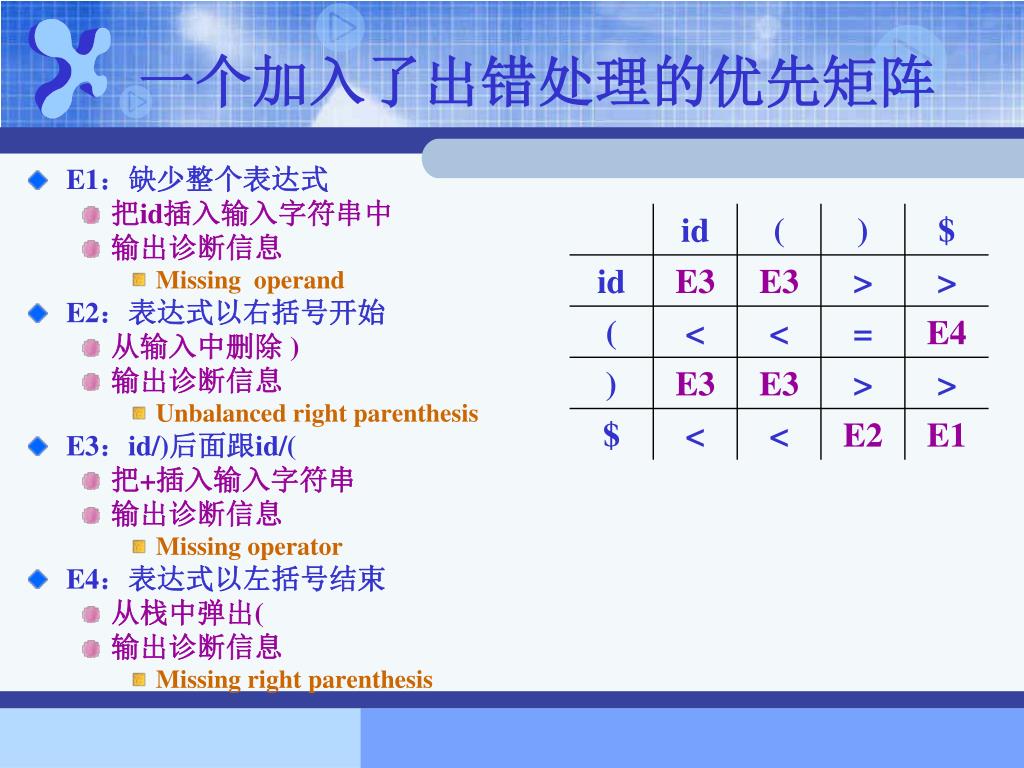 一个加入了出错处理的优先矩阵

E1：缺少整个表达式
把id插入输入字符串中
输出诊断信息
Missing operand
E2：表达式以右括号开始
从输入中删除 )
输出诊断信息
Unbalanced right parenthesis
E3：id/)后面跟id/(
把+插入输入字符串
输出诊断信息
Missing operator
E4：表达式以左括号结束
从栈中弹出(
输出诊断信息
Missing right parenthesis

| | id | ( | ) | $ |
|---|---|---|---|---|
| id | E3 | E3 | > | > |
| ( | < | < | = | E4 |
| ) | E3 | E3 | > | > |
| $ | < | < | E2 | E1 |